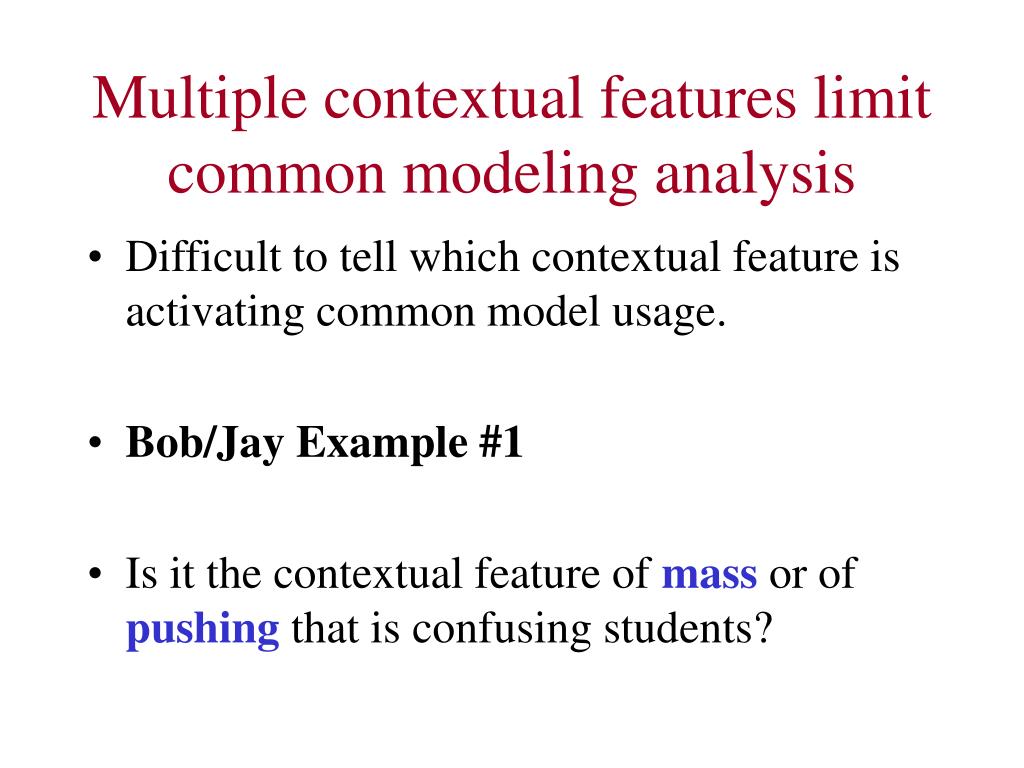 Multiple contextual features limit common modeling analysis

• Difficult to tell which contextual feature is activating common model usage.

• Bob/Jay Example #1

• Is it the contextual feature of mass or of pushing that is confusing students?